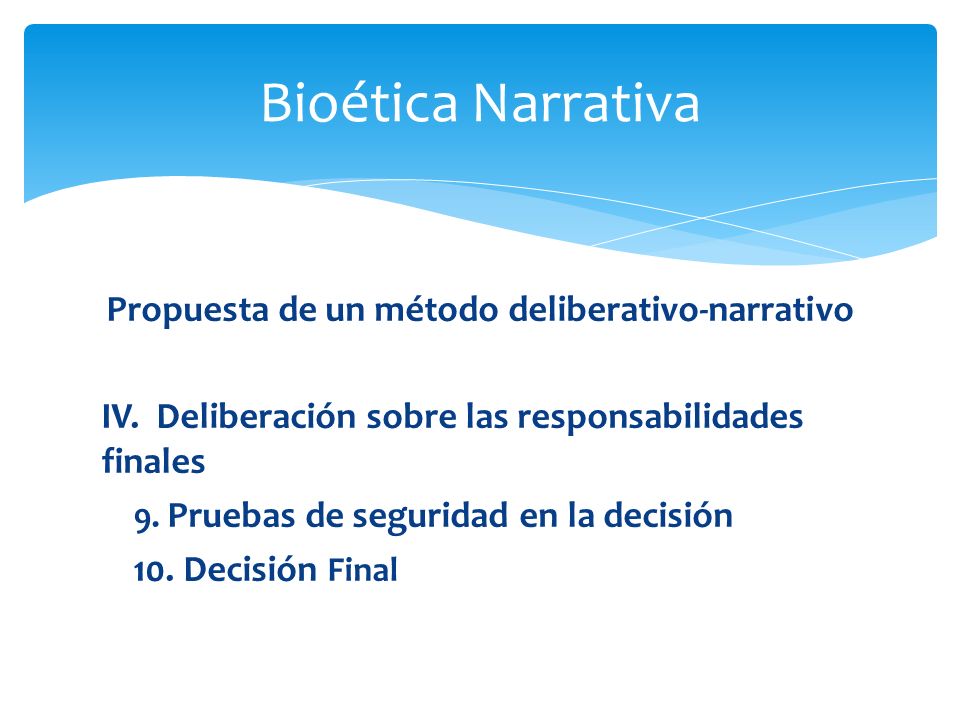 Bioética Narrativa

Propuesta de un método deliberativo-narrativo

IV. Deliberación sobre las responsabilidades finales

9. Pruebas de seguridad en la decisión

10. Decisión Final